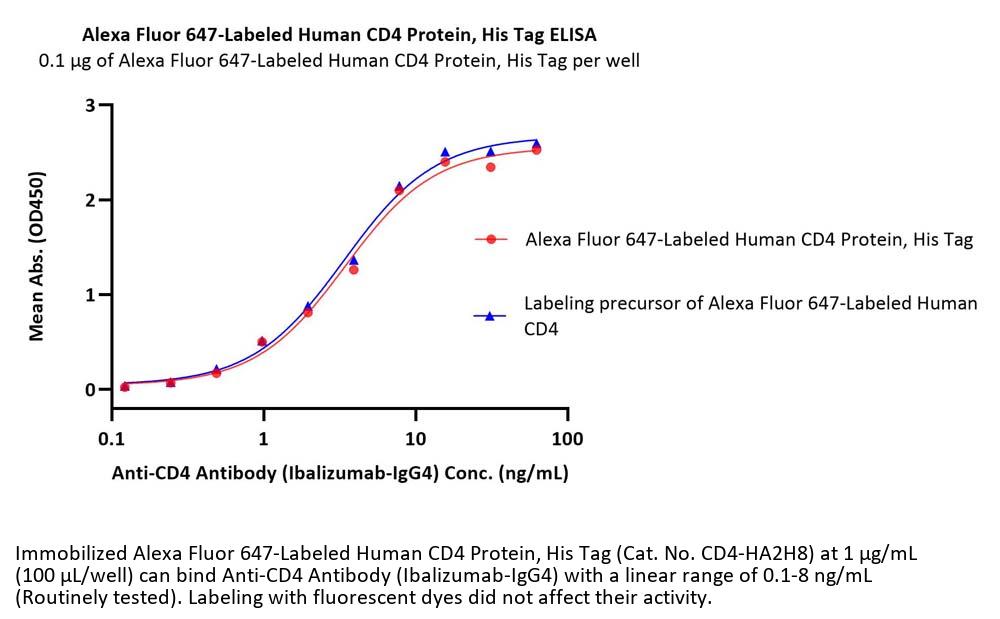 Alexa Fluor 647-Labeled Human CD4 Protein, His Tag ELISA
0.1 μg of Alexa Fluor 647-Labeled Human CD4 Protein, His Tag per well

Mean Abs. (OD450)

3
2
1
0

0.1
1
10
100

Anti-CD4 Antibody (Ibalizumab-IgG4) Conc. (ng/mL)

Alexa Fluor 647-Labeled Human CD4 Protein, His Tag

Labeling precursor of Alexa Fluor 647-Labeled Human CD4

Immobilized Alexa Fluor 647-Labeled Human CD4 Protein, His Tag (Cat. No. CD4-HA2H8) at 1 μg/mL (100 μL/well) can bind Anti-CD4 Antibody (Ibalizumab-IgG4) with a linear range of 0.1-8 ng/mL (Routinely tested). Labeling with fluorescent dyes did not affect their activity.